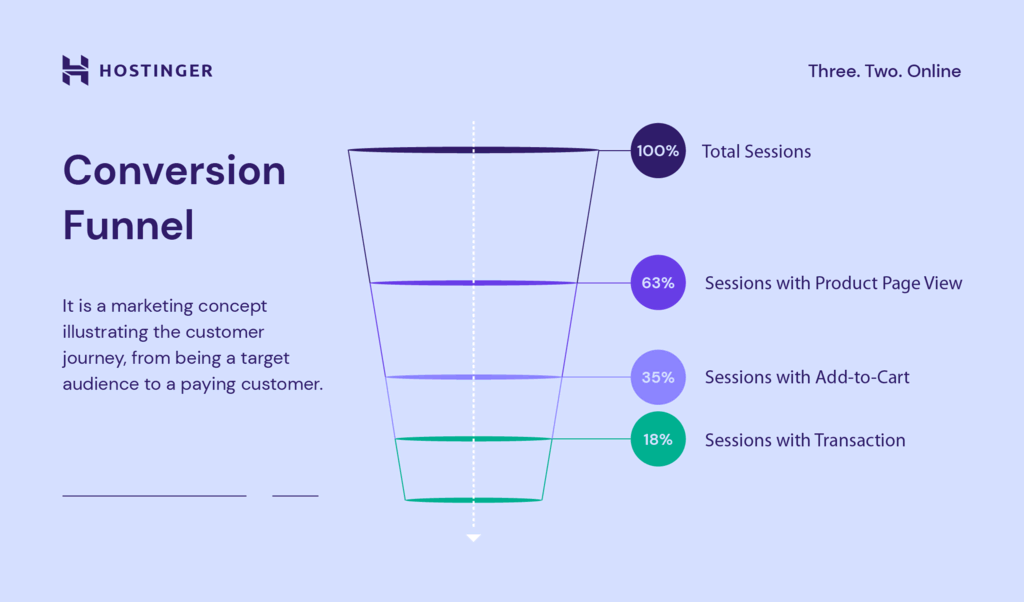 HOSTINGER

Three. Two. Online

Conversion Funnel

It is a marketing concept illustrating the customer journey, from being a target audience to a paying customer.

100% Total Sessions

63% Sessions with Product Page View

35% Sessions with Add-to-Cart

18% Sessions with Transaction